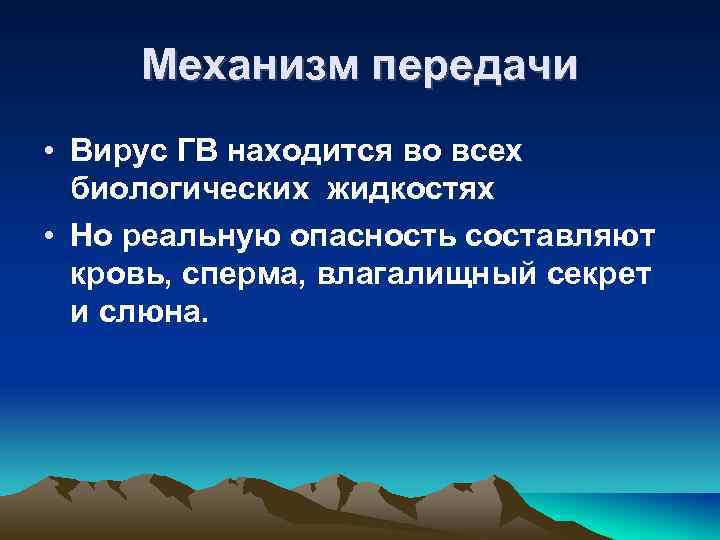 Механизм передачи

• Вирус ГВ находится во всех биологических  жидкостях

• Но реальную опасность составляют кровь, сперма, влагалищный секрет и слюна.